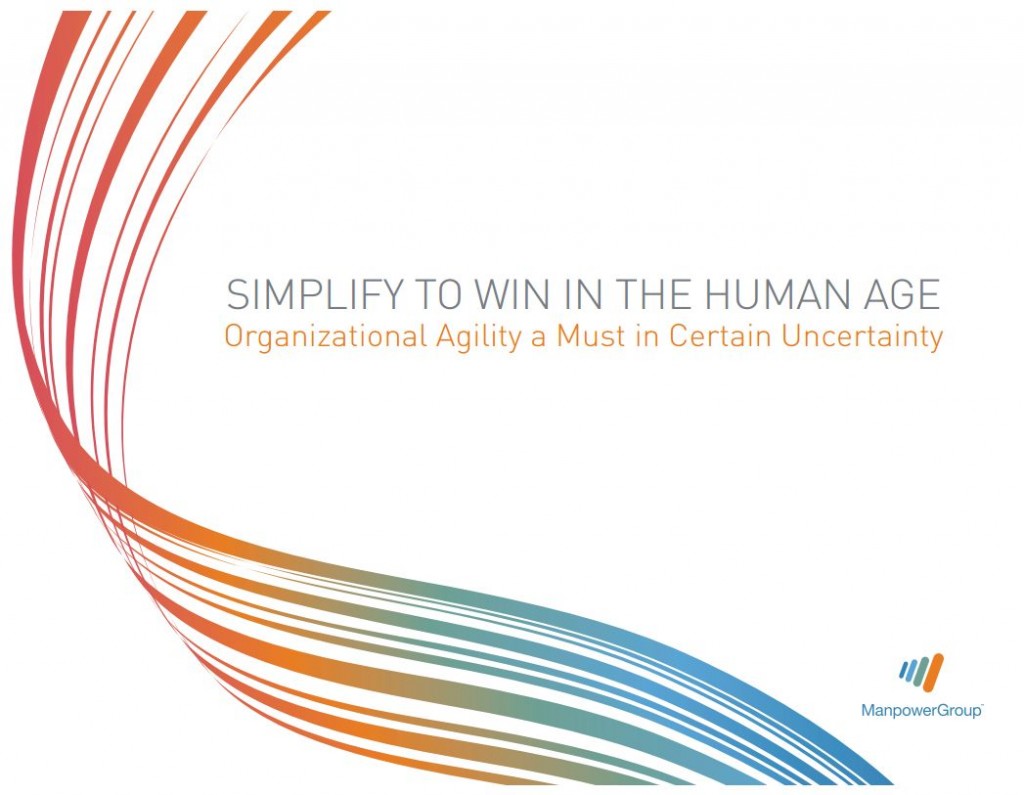 SIMPLIFY TO WIN IN THE HUMAN AGE
Organizational Agility a Must in Certain Uncertainty

ManpowerGroup™